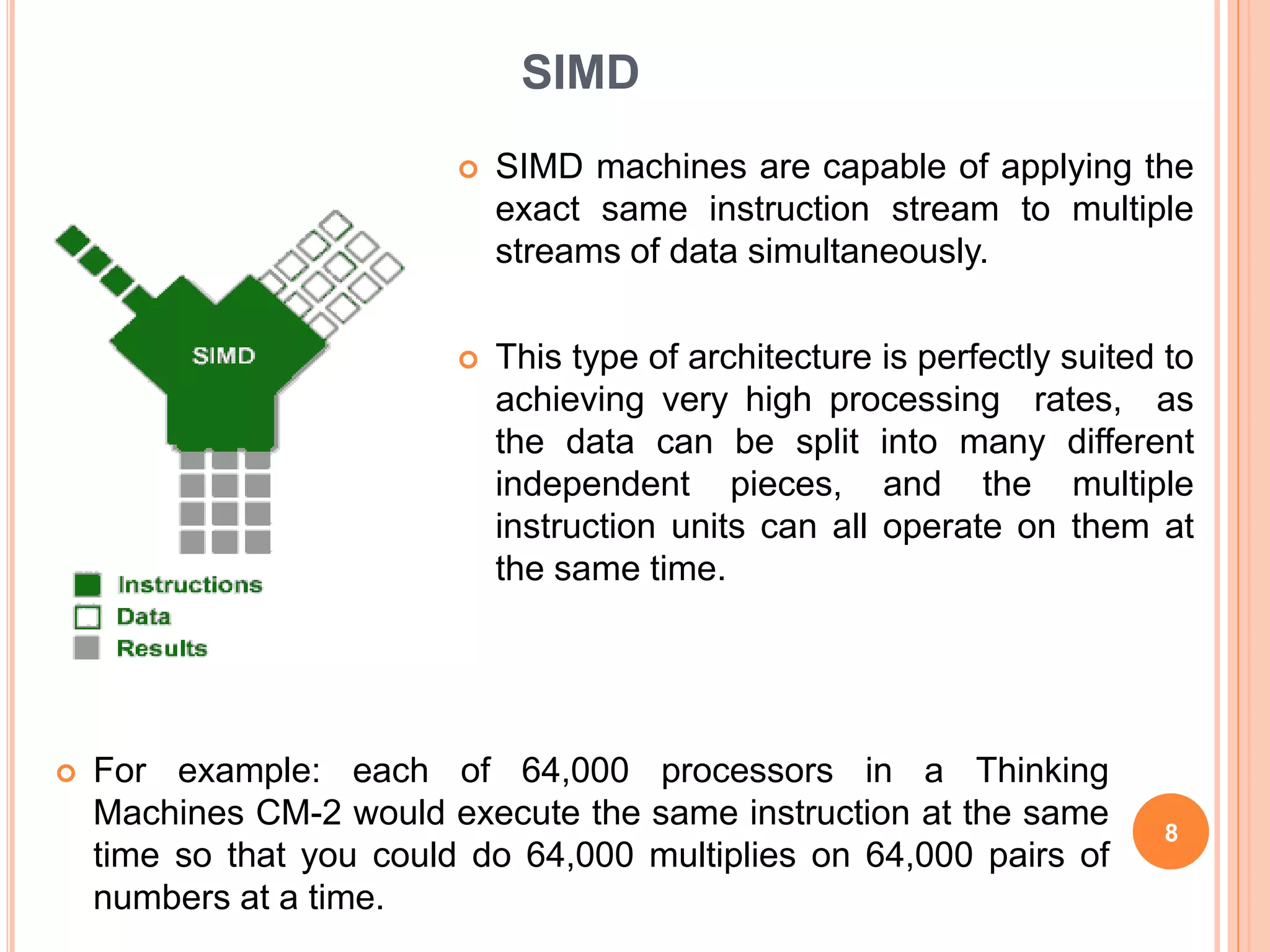 SIMD

SIMD

Instructions
Data
Results

SIMD machines are capable of applying the exact same instruction stream to multiple streams of data simultaneously.

This type of architecture is perfectly suited to achieving very high processing rates, as the data can be split into many different independent pieces, and the multiple instruction units can all operate on them at the same time.

For example: each of 64,000 processors in a Thinking Machines CM-2 would execute the same instruction at the same time so that you could do 64,000 multiplies on 64,000 pairs of numbers at a time.

8